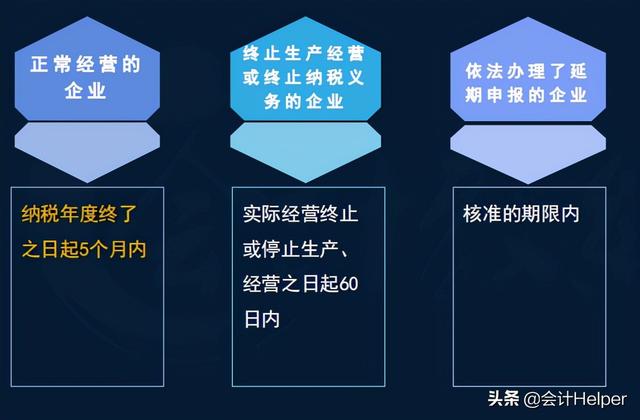 正常经营的企业

纳税年度终了之日起5个月内

终止生产经营或终止纳税义务的企业

实际经营终止或停止生产、经营之日起60日内

依法办理了延期申报的企业

核准的期限内

头条 @会计Helper